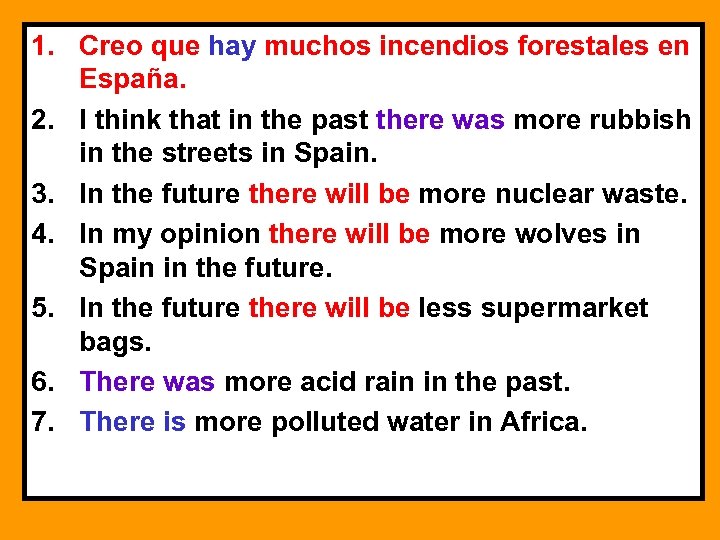 1. Creo que hay muchos incendios forestales en España.

2. I think that in the past there was more rubbish in the streets in Spain.

3. In the future there will be more nuclear waste.

4. In my opinion there will be more wolves in Spain in the future.

5. In the future there will be less supermarket bags.

6. There was more acid rain in the past.

7. There is more polluted water in Africa.